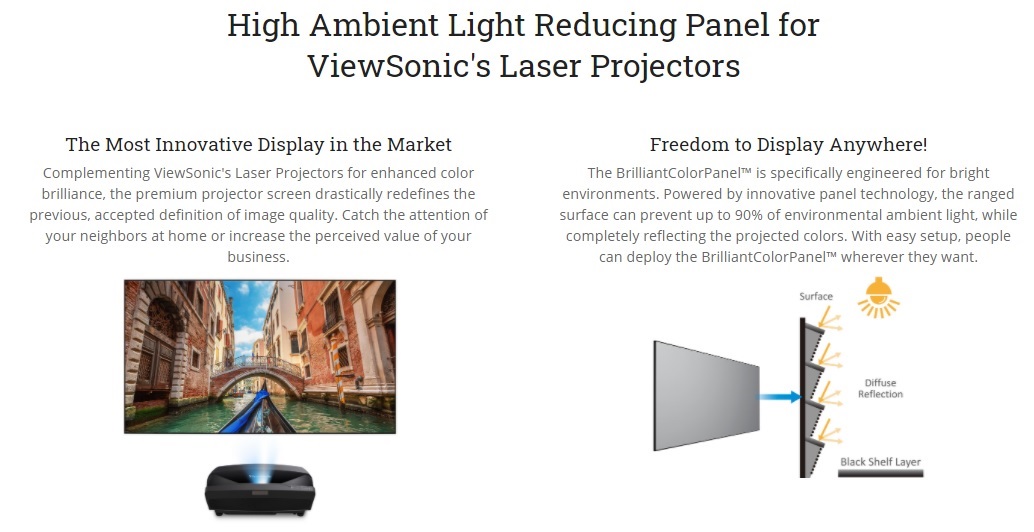 High Ambient Light Reducing Panel for ViewSonic's Laser Projectors

The Most Innovative Display in the Market

Complementing ViewSonic's Laser Projectors for enhanced color brilliance, the premium projector screen drastically redefines the previous, accepted definition of image quality. Catch the attention of your neighbors at home or increase the perceived value of your business.

Freedom to Display Anywhere!

The BrilliantColorPanel™ is specifically engineered for bright environments. Powered by innovative panel technology, the ranged surface can prevent up to 90% of environmental ambient light, while completely reflecting the projected colors. With easy setup, people can deploy the BrilliantColorPanel™ wherever they want.

Surface

Diffuse Reflection

Black Shelf Layer